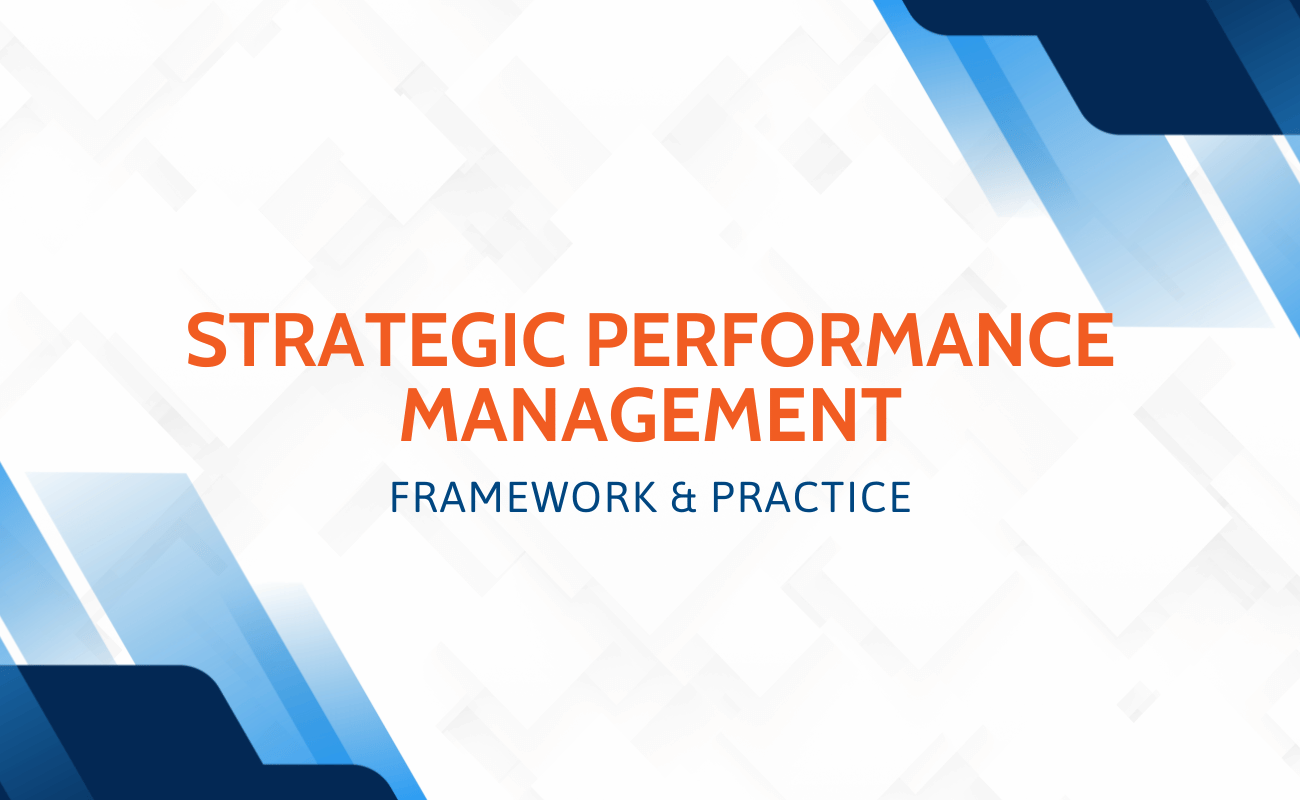 STRATEGIC PERFORMANCE MANAGEMENT

FRAMEWORK & PRACTICE